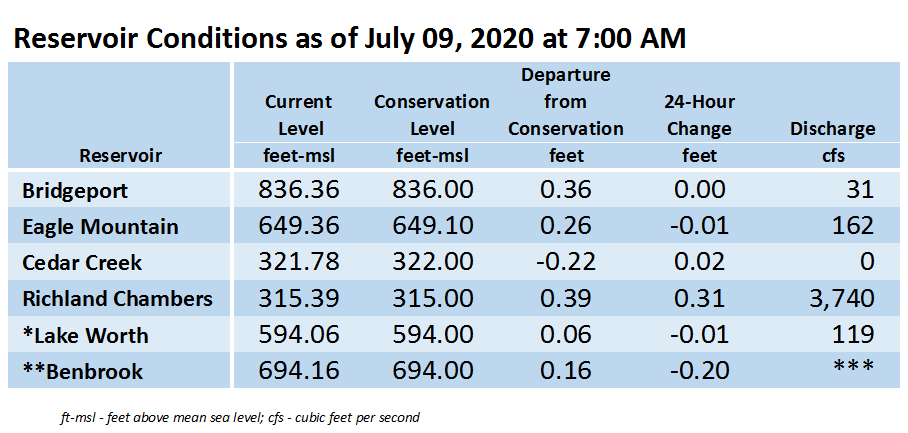 Reservoir Conditions as of July 09, 2020 at 7:00 AM

| Reservoir | Current Level feet-msl | Conservation Level feet-msl | Departure from Conservation feet | 24-Hour Change feet | Discharge cfs |
|---|---|---|---|---|---|
| Bridgeport | 836.36 | 836.00 | 0.36 | 0.00 | 31 |
| Eagle Mountain | 649.36 | 649.10 | 0.26 | -0.01 | 162 |
| Cedar Creek | 321.78 | 322.00 | -0.22 | 0.02 | 0 |
| Richland Chambers | 315.39 | 315.00 | 0.39 | 0.31 | 3,740 |
| *Lake Worth | 594.06 | 594.00 | 0.06 | -0.01 | 119 |
| **Benbrook | 694.16 | 694.00 | 0.16 | -0.20 | *** |

ft-msl - feet above mean sea level; cfs - cubic feet per second